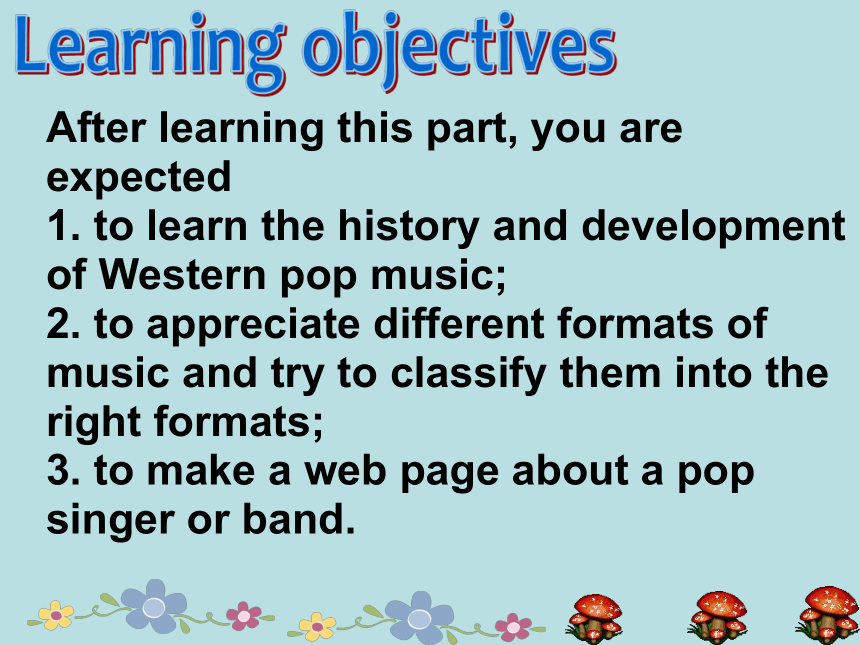 Learning objectives

After learning this part, you are expected
1. to learn the history and development of Western pop music;
2. to appreciate different formats of music and try to classify them into the right formats;
3. to make a web page about a pop singer or band.